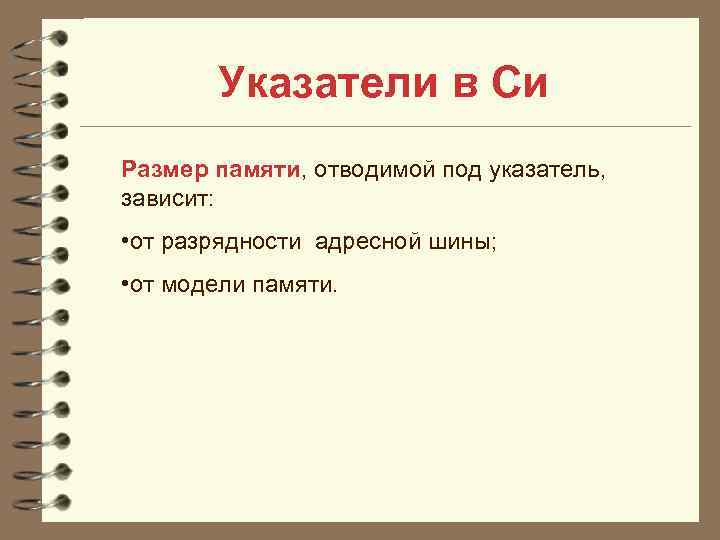 Указатели в Си

Размер памяти, отводимой под указатель, зависит:

•от разрядности адресной шины;

•от модели памяти.